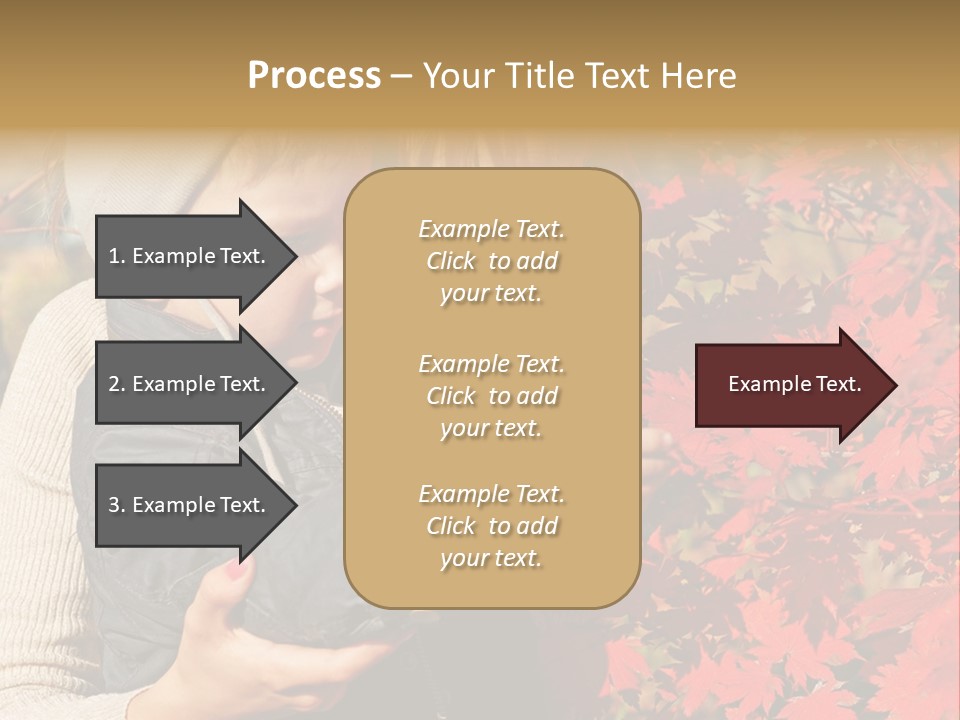 Process – Your Title Text Here

1. Example Text.

2. Example Text.

3. Example Text.

Example Text. Click to add your text.

Example Text. Click to add your text.

Example Text. Click to add your text.

Example Text.